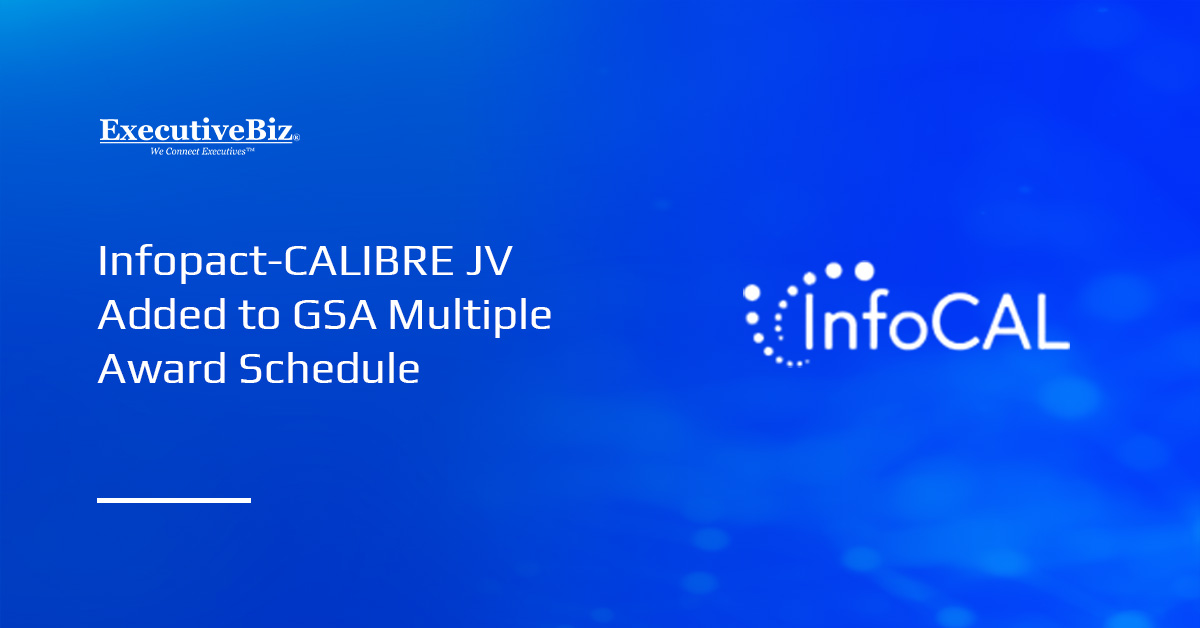 ExecutiveBiz®
We Connect Executives™

Infopact-CALIBRE JV Added to GSA Multiple Award Schedule

InfoCAL